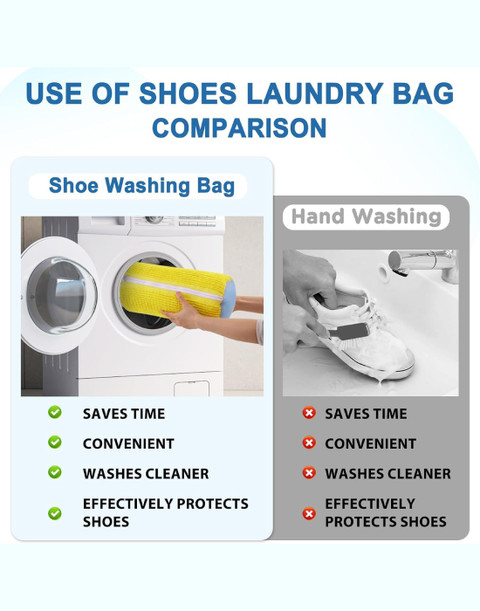 USE OF SHOES LAUNDRY BAG COMPARISON

Shoe Washing Bag

SAVES TIME

CONVENIENT

WASHES CLEANER

EFFECTIVELY PROTECTS SHOES

Hand Washing

SAVES TIME

CONVENIENT

WASHES CLEANER

EFFECTIVELY PROTECTS SHOES